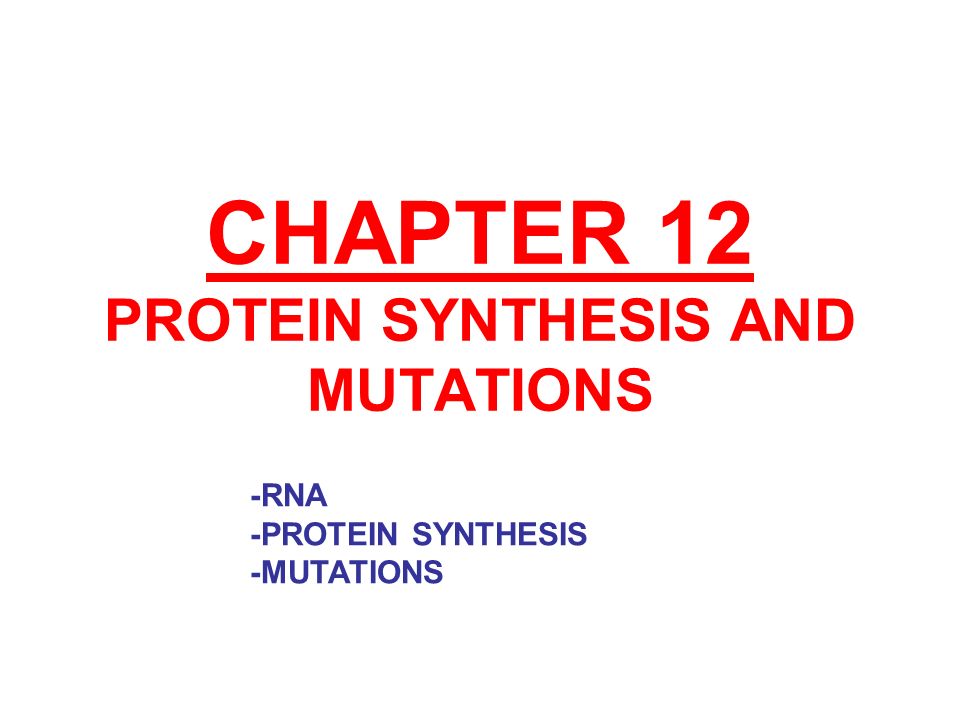 CHAPTER 12
PROTEIN SYNTHESIS AND MUTATIONS

-RNA
-PROTEIN SYNTHESIS
-MUTATIONS